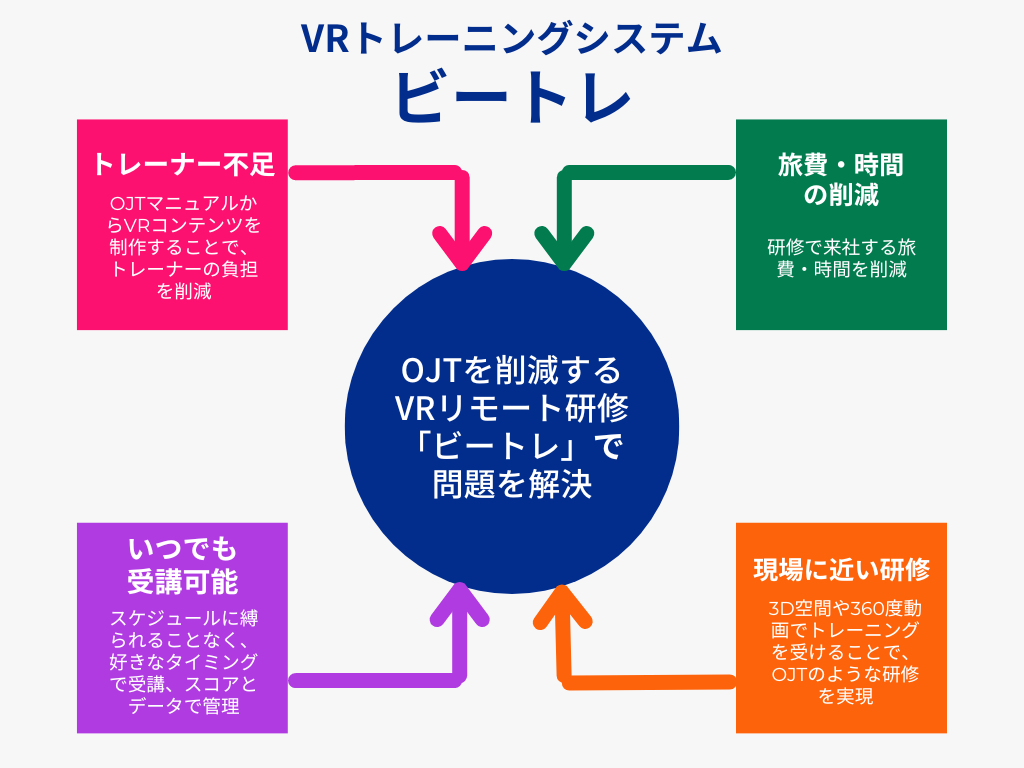 VRトレーニングシステム
ビートレ

トレーナー不足

OJTマニュアルからVRコンテンツを制作することで、トレーナーの負担を削減

旅費・時間の削減

研修で来社する旅費・時間を削減

OJTを削減するVRリモート研修「ビートレ」で問題を解決

いつでも受講可能

スケジュールに縛られることなく、好きなタイミングで受講、スコアとデータで管理

現場に近い研修

3D空間や360度動画でトレーニングを受けることで、OJTのような研修を実現